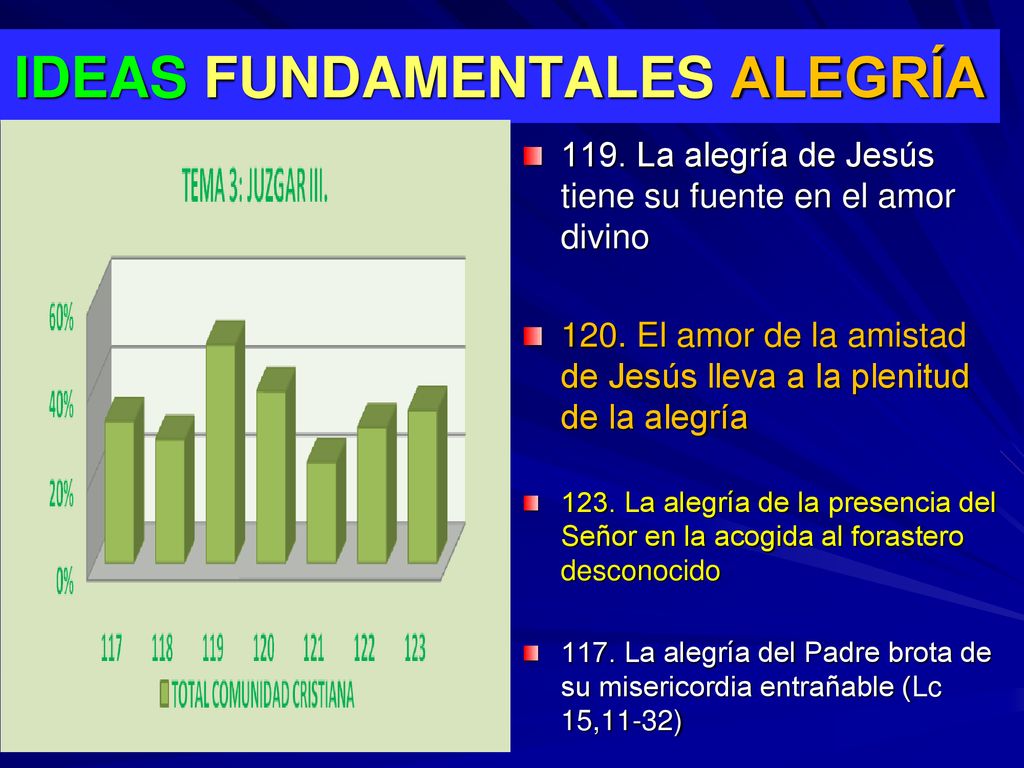 IDEAS FUNDAMENTALES ALEGRÍA

TEMA 3: JUZGAR III.

60%
40%
20%
0%

117 118 119 120 121 122 123

TOTAL COMUNIDAD CRISTIANA

119. La alegría de Jesús tiene su fuente en el amor divino

120. El amor de la amistad de Jesús lleva a la plenitud de la alegría

123. La alegría de la presencia del Señor en la acogida al forastero desconocido

117. La alegría del Padre brota de su misericordia entrañable (Lc 15,11-32)